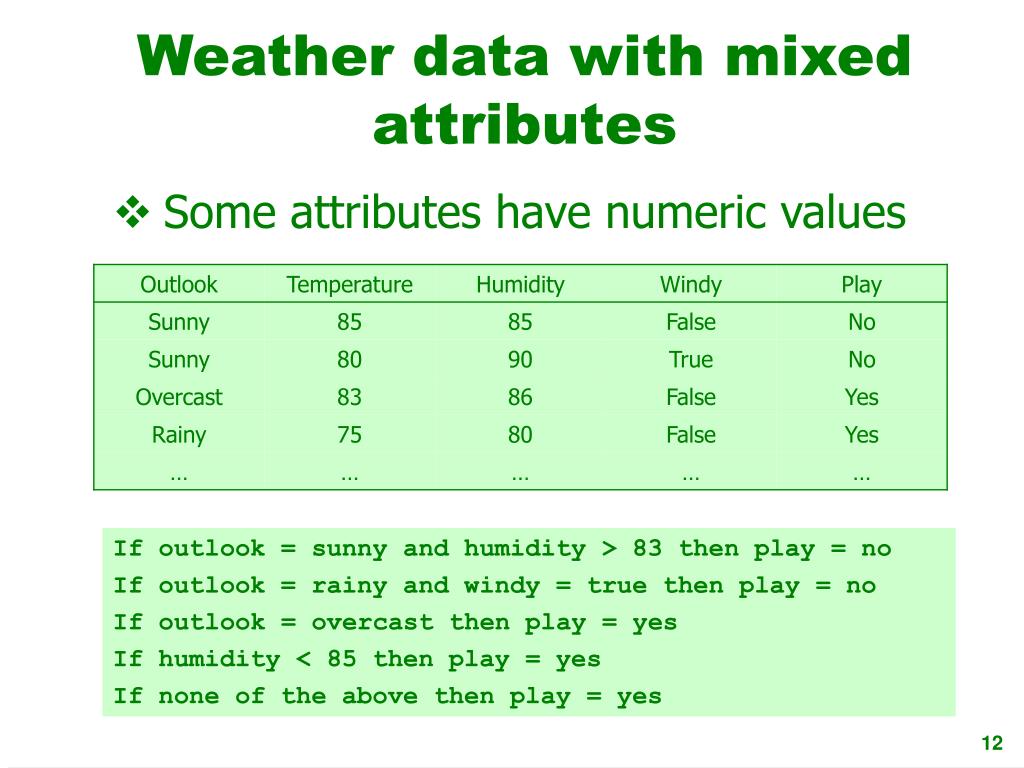 Weather data with mixed attributes

❖ Some attributes have numeric values

| Outlook | Temperature | Humidity | Windy | Play |
|---|---|---|---|---|
| Sunny | 85 | 85 | False | No |
| Sunny | 80 | 90 | True | No |
| Overcast | 83 | 86 | False | Yes |
| Rainy | 75 | 80 | False | Yes |
| … | … | … | … | … |

If outlook = sunny and humidity > 83 then play = no
If outlook = rainy and windy = true then play = no
If outlook = overcast then play = yes
If humidity < 85 then play = yes
If none of the above then play = yes

12